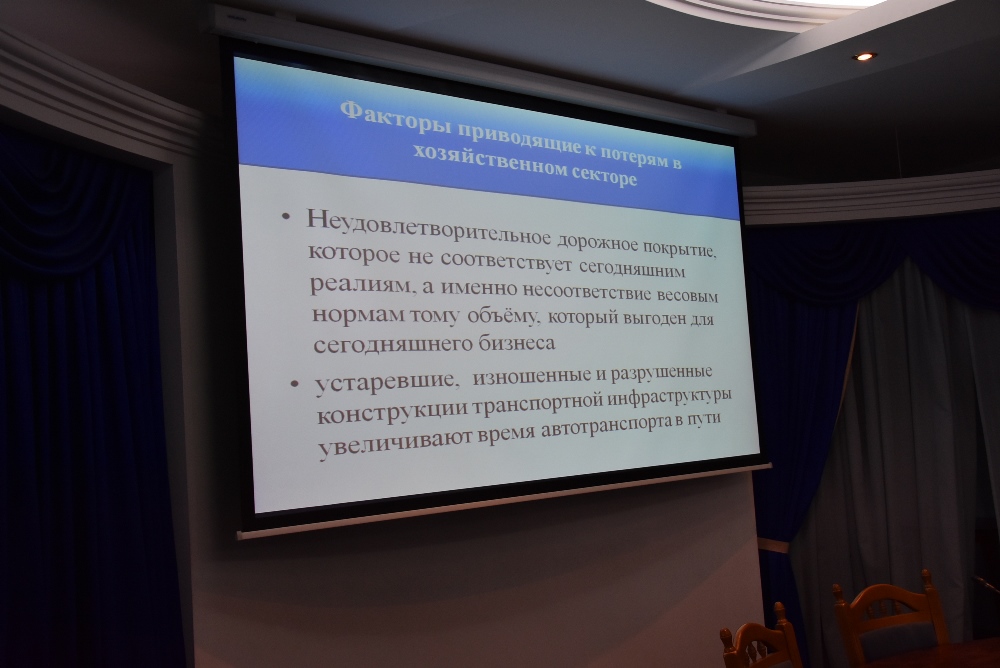 Факторы приводящие к потерям в хозяйственном секторе

• Неудовлетворительное дорожное покрытие, которое не соответствует сегодняшним реалиям, а именно несоответствие весовым нормам тому объёму, который выгоден для сегодняшнего бизнеса

• устаревшие, изношенные и разрушенные конструкции транспортной инфраструктуры увеличивают время автотранспорта в пути